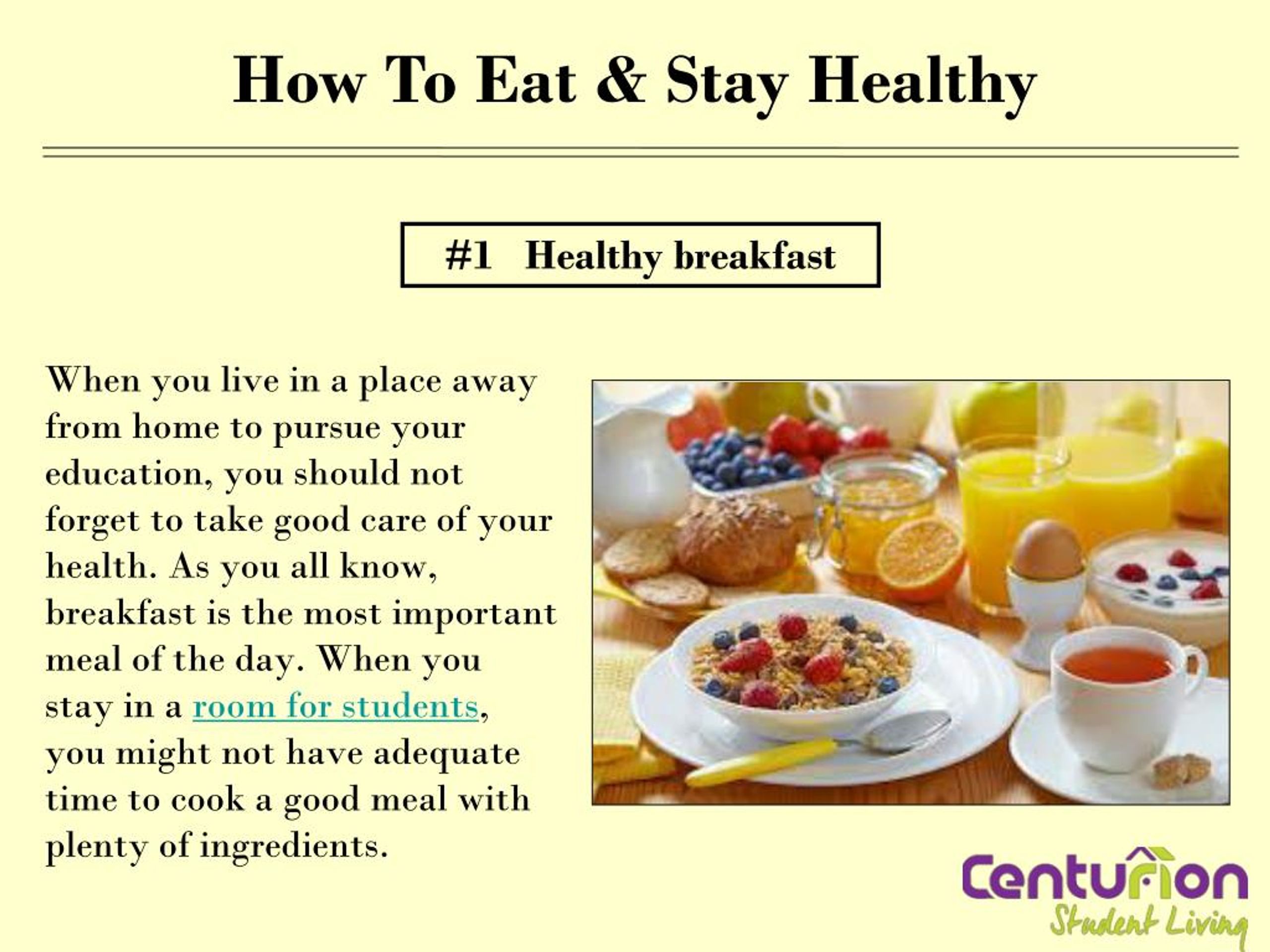 How To Eat & Stay Healthy

#1 Healthy breakfast

When you live in a place away from home to pursue your education, you should not forget to take good care of your health. As you all know, breakfast is the most important meal of the day. When you stay in a room for students, you might not have adequate time to cook a good meal with plenty of ingredients.

Centurion
Student Living